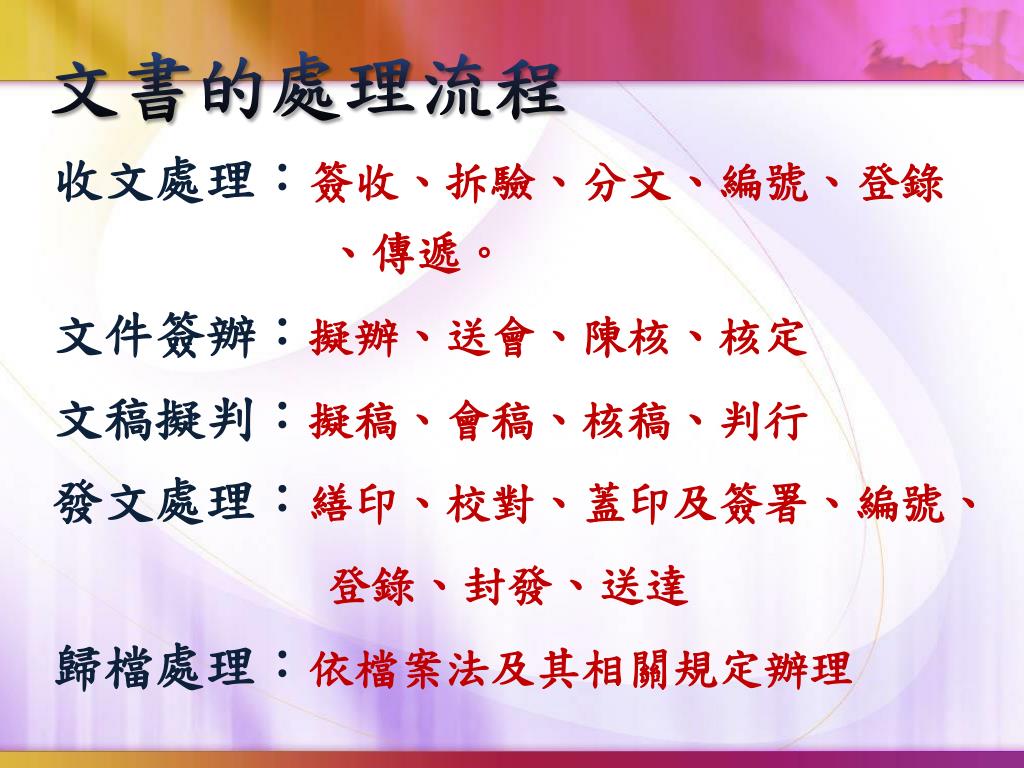 文書的處理流程

收文處理：簽收、拆驗、分文、編號、登錄、傳遞。

文件簽辦：擬辦、送會、陳核、核定

文稿擬判：擬稿、會稿、核稿、判行

發文處理：繕印、校對、蓋印及簽署、編號、登錄、封發、送達

歸檔處理：依檔案法及其相關規定辦理